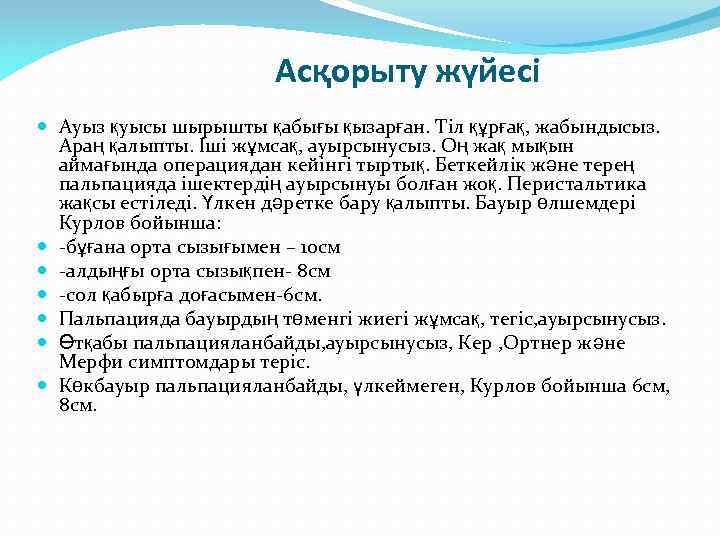 Асқорыту жүйесі

Ауыз қуысы шырышты қабығы қызарған. Тіл құрғақ, жабындысыз. Араң қалыпты. Іші жұмсақ, ауырсынусыз. Оң жақ мықын аймағында операциядан кейінгі тыртық. Беткейлік және терең пальпацияда ішектердің ауырсынуы болған жоқ. Перистальтика жақсы естіледі. Үлкен дәретке бару қалыпты. Бауыр өлшемдері Курлов бойынша:

-бұғана орта сызығымен – 10см

-алдыңғы орта сызықпен- 8см

-сол қабырға доғасымен-6см.

Пальпацияда бауырдың төменгі жиегі жұмсақ, тегіс,ауырсынусыз.

Өтқабы пальпацияланбайды,ауырсынусыз, Кер ,Ортнер және Мерфи симптомдары теріс.

Көкбауыр пальпацияланбайды, үлкеймеген, Курлов бойынша 6см, 8см.